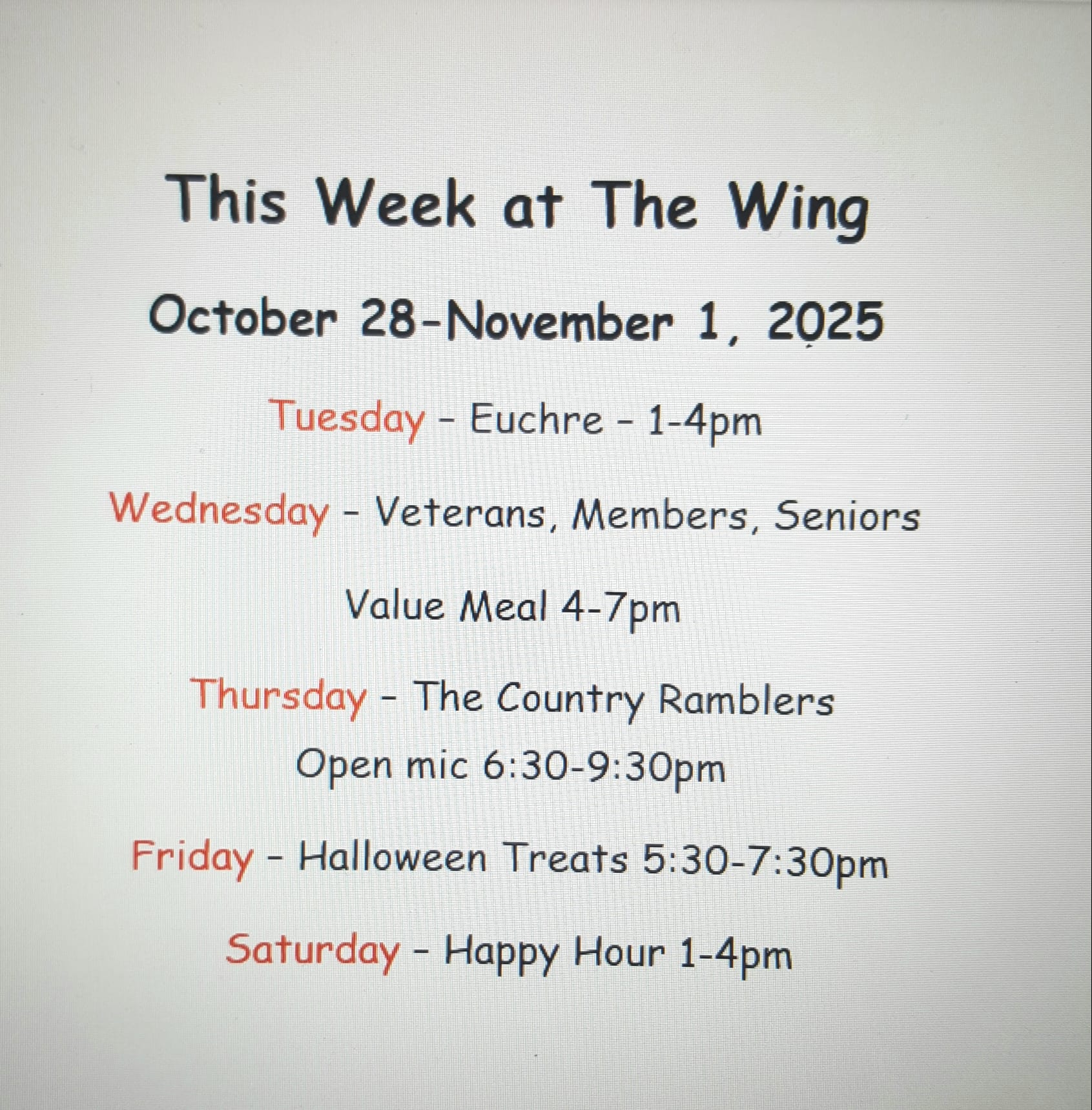 This Week at The Wing

October 28-November 1, 2025

Tuesday - Euchre - 1-4pm

Wednesday - Veterans, Members, Seniors

Value Meal 4-7pm

Thursday - The Country Ramblers

Open mic 6:30-9:30pm

Friday - Halloween Treats 5:30-7:30pm

Saturday - Happy Hour 1-4pm